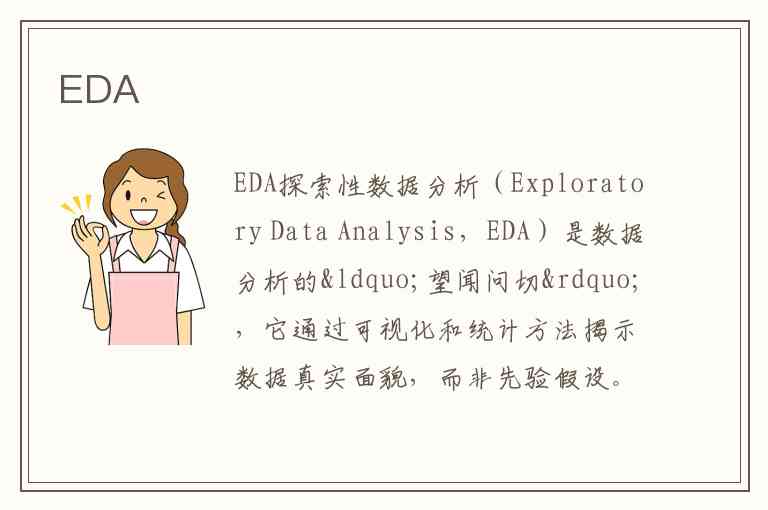 EDA

EDA探索性数据分析（Exploratory Data Analysis，EDA）是数据分析的&ldquo;望闻问切&rdquo;，它通过可视化和统计方法揭示数据真实面貌，而非先验假设。